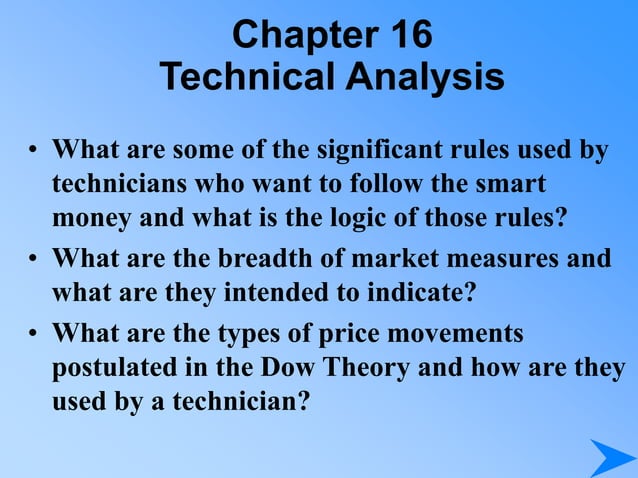 Chapter 16
Technical Analysis

• What are some of the significant rules used by technicians who want to follow the smart money and what is the logic of those rules?
• What are the breadth of market measures and what are they intended to indicate?
• What are the types of price movements postulated in the Dow Theory and how are they used by a technician?